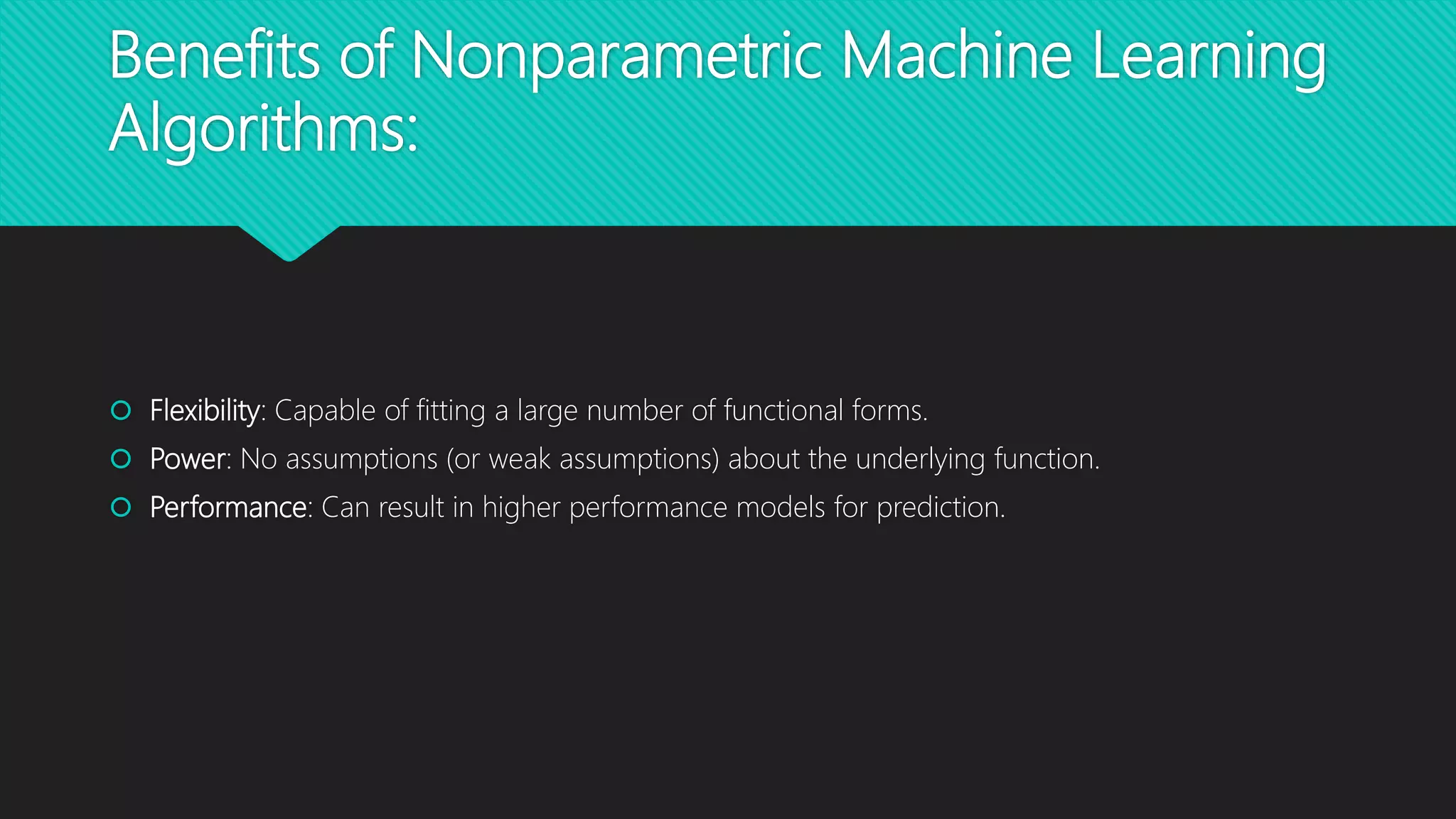 Benefits of Nonparametric Machine Learning Algorithms:

Flexibility: Capable of fitting a large number of functional forms.

Power: No assumptions (or weak assumptions) about the underlying function.

Performance: Can result in higher performance models for prediction.